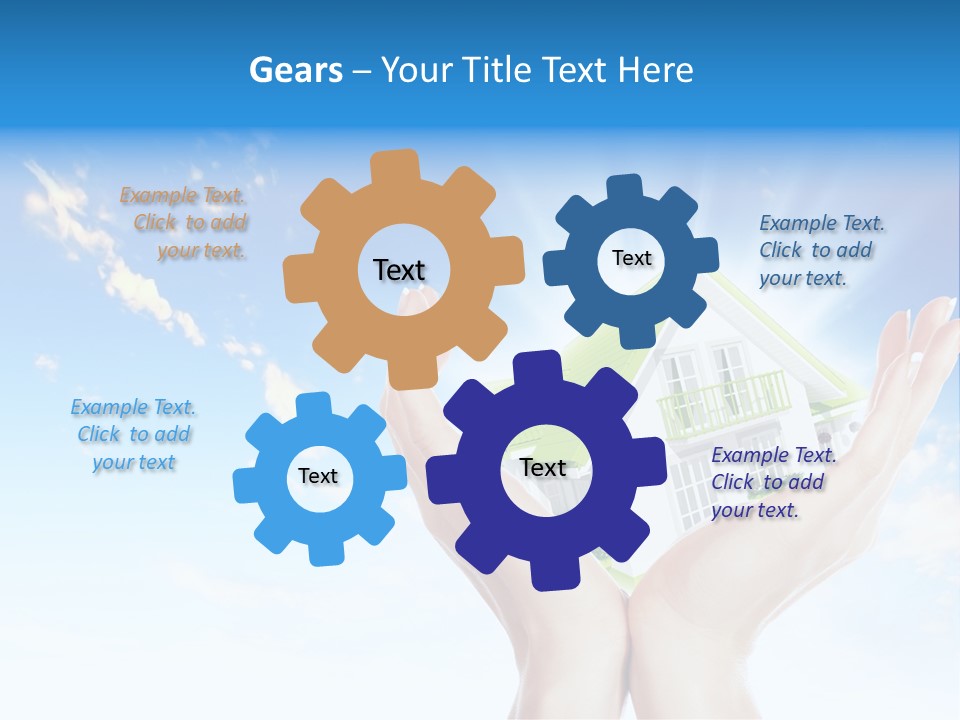 Gears – Your Title Text Here

Example Text. Click to add your text.

Text

Text

Example Text. Click to add your text.

Example Text. Click to add your text

Text

Text

Example Text. Click to add your text.